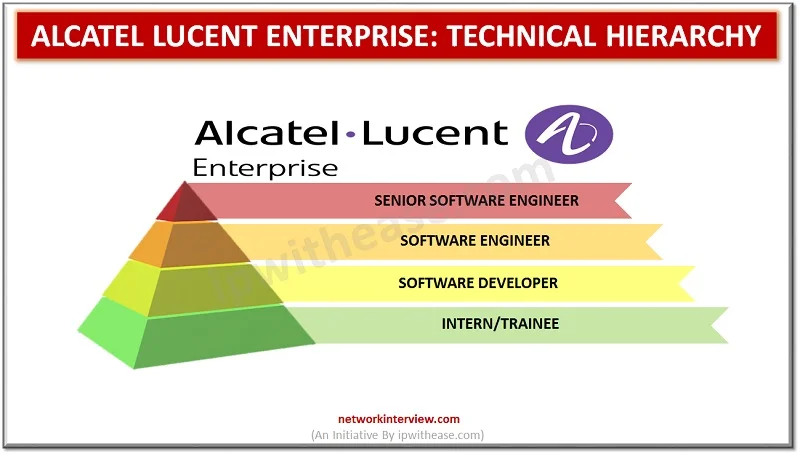 ALCATEL LUCENT ENTERPRISE: TECHNICAL HIERARCHY

Alcatel·Lucent
Enterprise

ipwithease.com

SENIOR SOFTWARE ENGINEER

SOFTWARE ENGINEER

SOFTWARE DEVELOPER

INTERN/TRAINEE

networkinterview.com
(An Initiative By ipwithease.com)